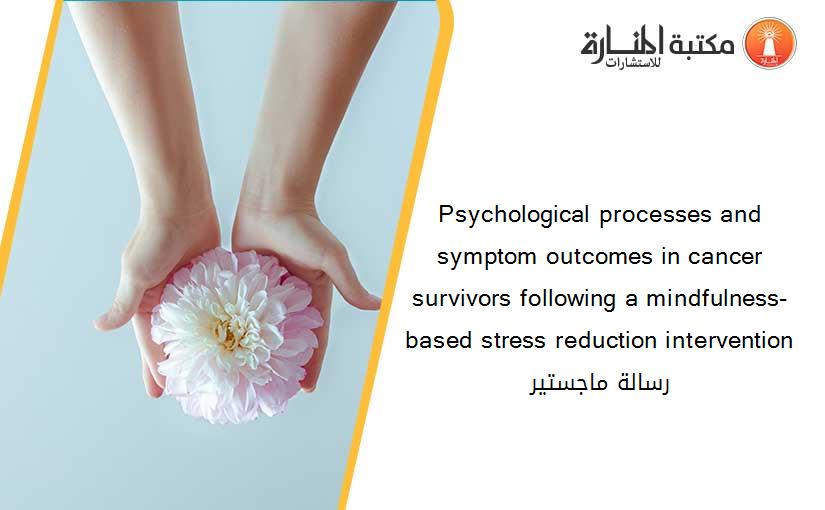 مكتبة المنارة للاستشارات

Psychological processes and symptom outcomes in cancer survivors following a mindfulness-based stress reduction intervention
رسالة ماجستير